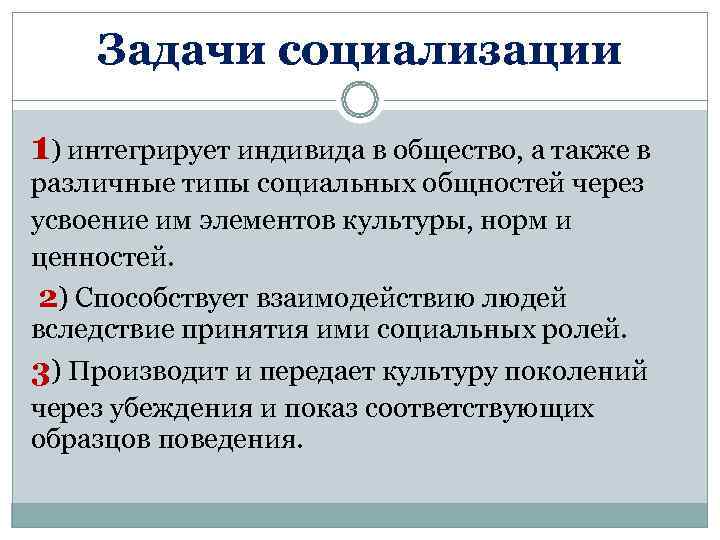 Задачи социализации

1) интегрирует индивида в общество, а также в различные типы социальных общностей через усвоение им элементов культуры, норм и ценностей.

2) Способствует взаимодействию людей вследствие принятия ими социальных ролей.

3) Производит и передает культуру поколений через убеждения и показ соответствующих образцов поведения.